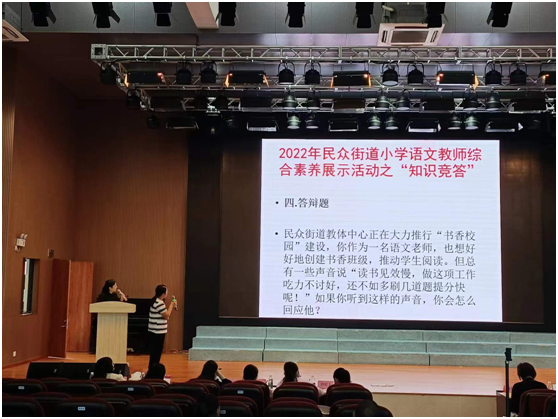 2022年民众街道小学语文教师综合素养展示活动之“知识竞答”

• 四.答辩题

• 民众街道教体中心正在大力推行“书香校园”建设，你作为一名语文老师，也想好好地创建书香班级，推动学生阅读。但总有一些声音说“读书见效慢，做这项工作吃力不讨好，还不如多刷几道题提分快呢！”如果你听到这样的声音，你会怎么回应他？